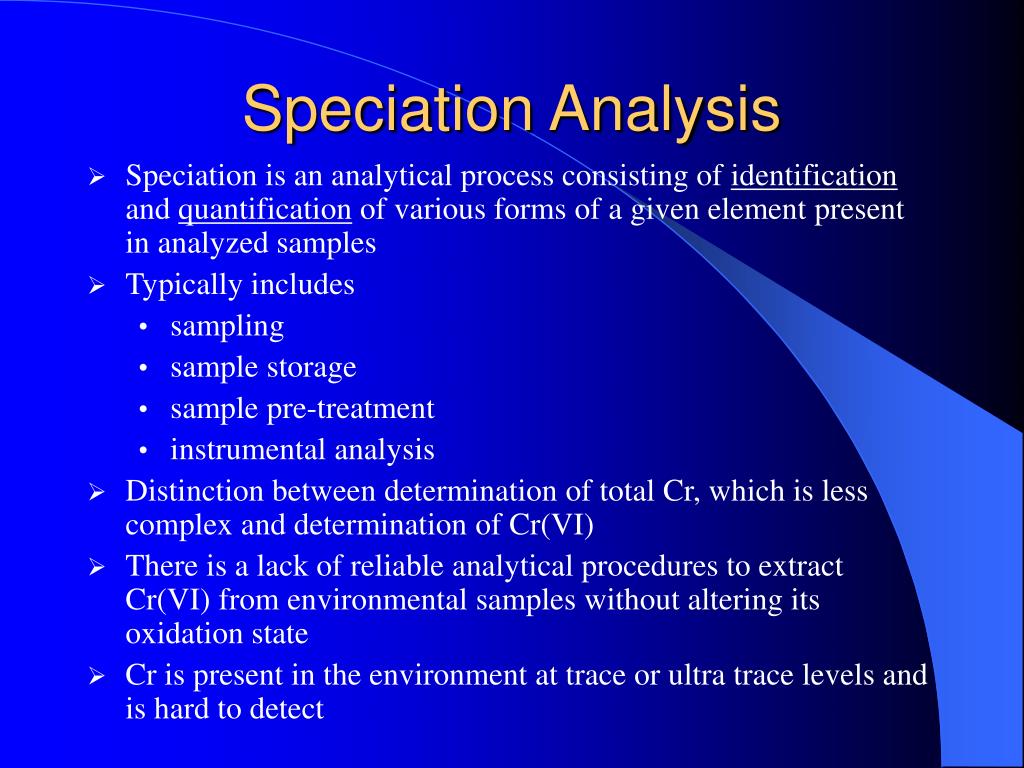 Speciation Analysis

➢ Speciation is an analytical process consisting of identification and quantification of various forms of a given element present in analyzed samples

➢ Typically includes
• sampling
• sample storage
• sample pre-treatment
• instrumental analysis

➢ Distinction between determination of total Cr, which is less complex and determination of Cr(VI)

➢ There is a lack of reliable analytical procedures to extract Cr(VI) from environmental samples without altering its oxidation state

➢ Cr is present in the environment at trace or ultra trace levels and is hard to detect